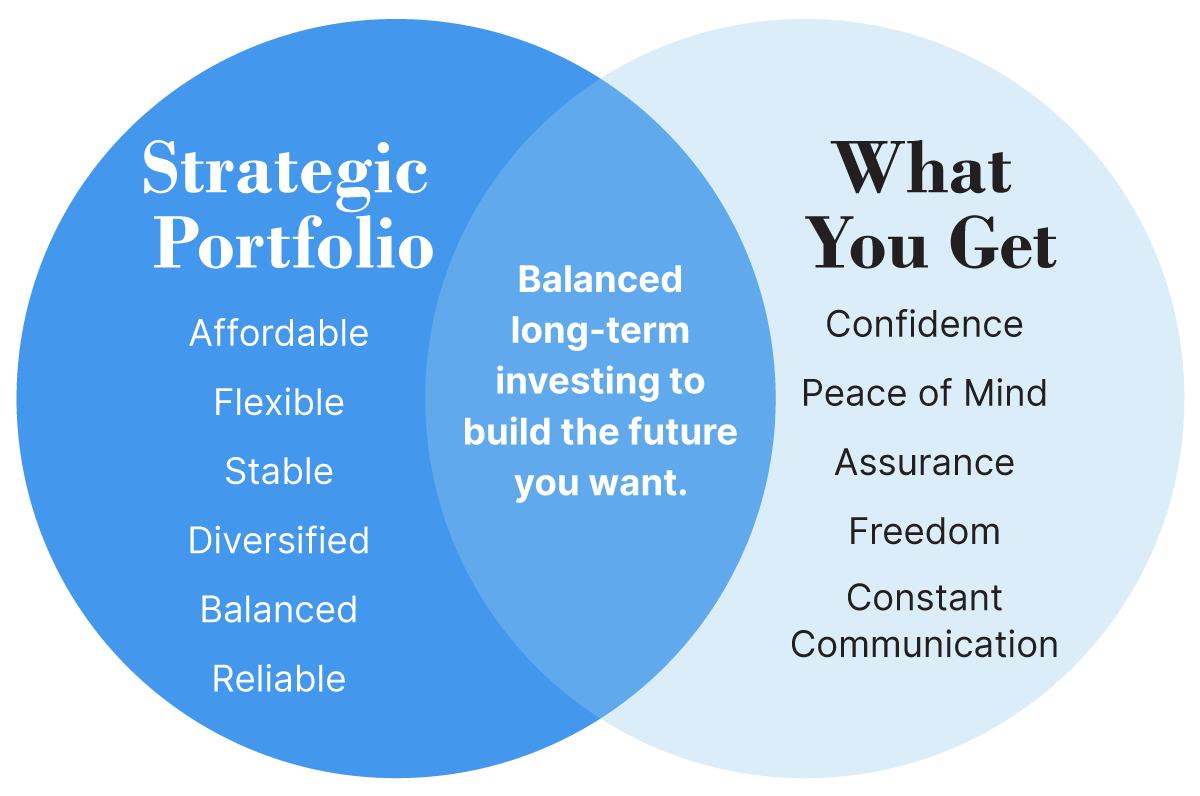 Strategic Portfolio

Affordable

Flexible

Stable

Diversified

Balanced

Reliable

Balanced long-term investing to build the future you want.

What You Get

Confidence

Peace of Mind

Assurance

Freedom

Constant Communication